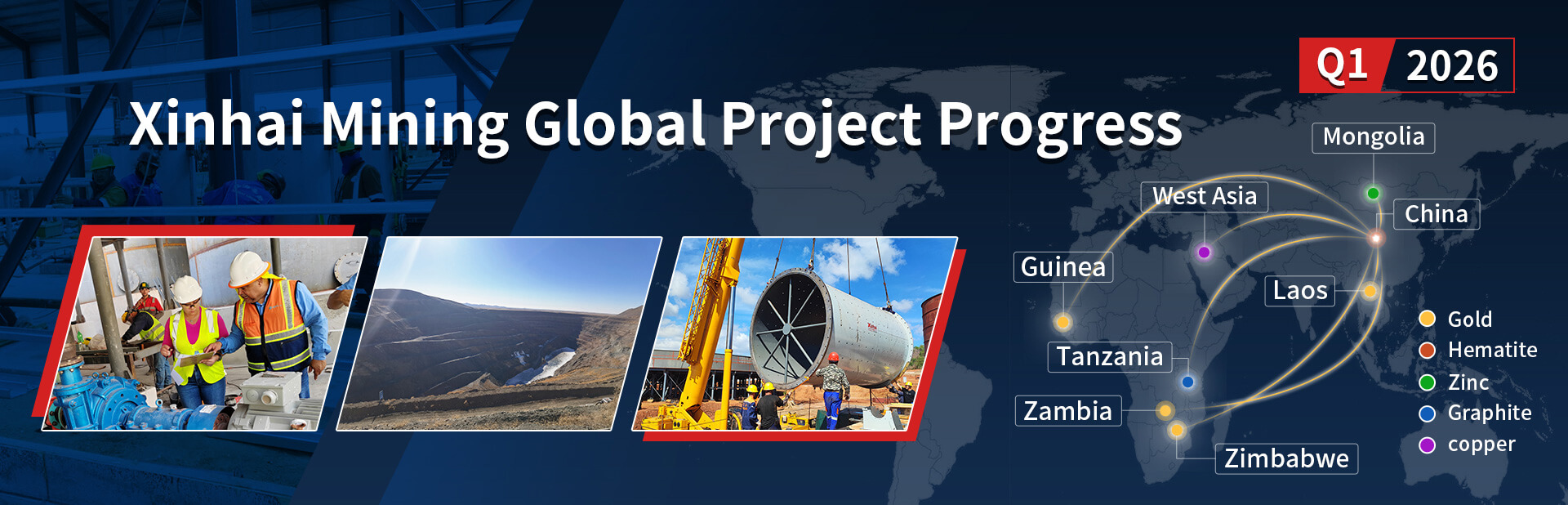 Q1 2026

Xinhai Mining Global Project Progress

Mongolia

West Asia

China

Guinea

Laos

Tanzania

Zambia

Zimbabwe

Gold
Hematite
Zinc
Graphite
copper